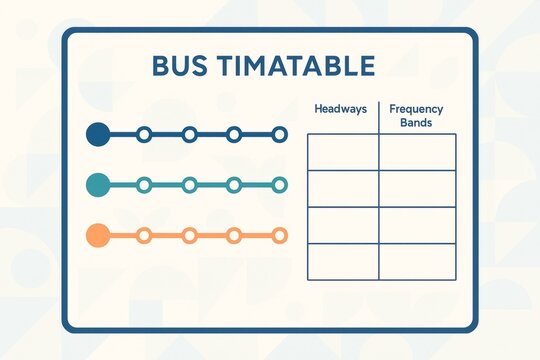 BUS TIMATABLE

| Headways | Frequency Bands |
|---|---|
| | |
| | |
| | |
| | |